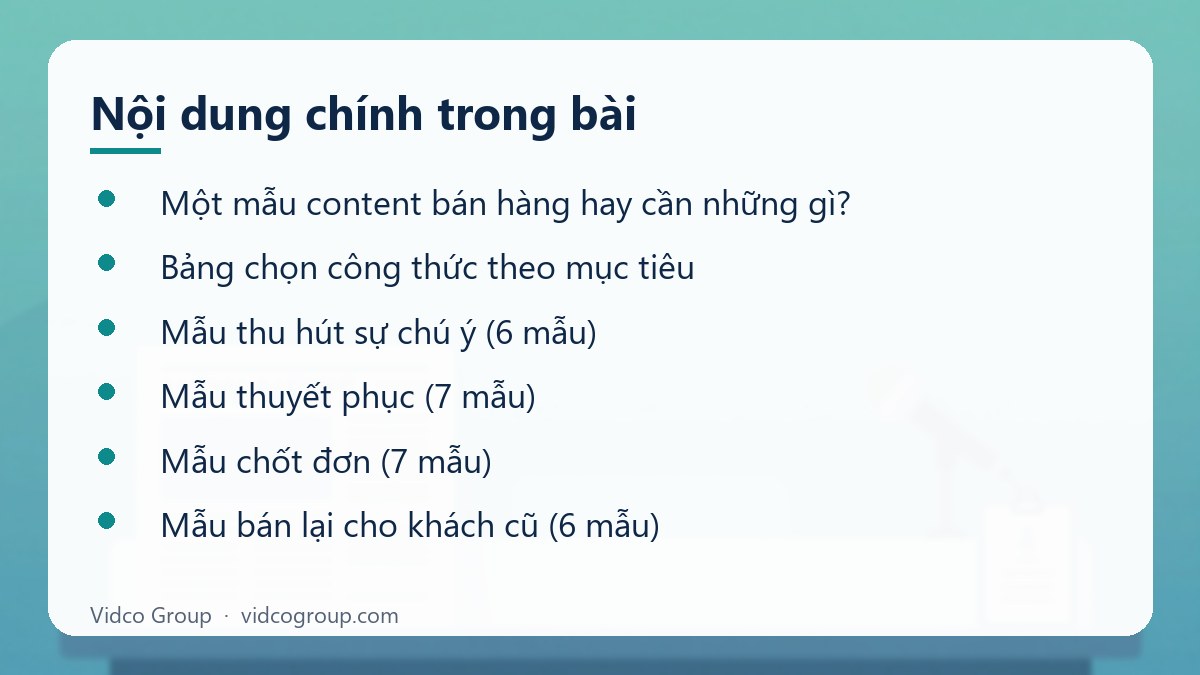 Nội dung chính trong bài

• Một mẫu content bán hàng hay cần những gì?
• Bảng chọn công thức theo mục tiêu
• Mẫu thu hút sự chú ý (6 mẫu)
• Mẫu thuyết phục (7 mẫu)
• Mẫu chốt đơn (7 mẫu)
• Mẫu bán lại cho khách cũ (6 mẫu)

Vidco Group · vidcogroup.com